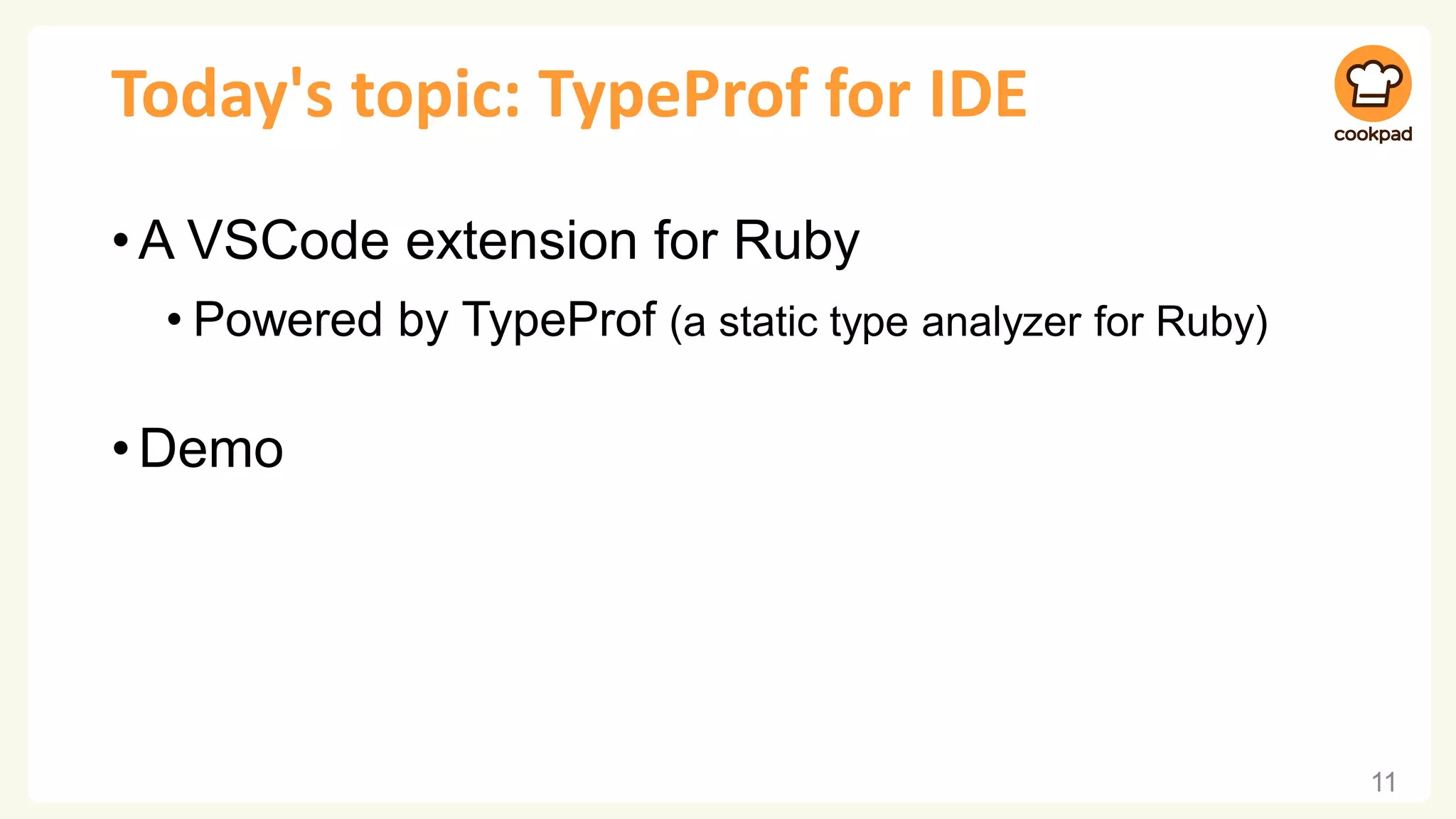 Today's topic: TypeProf for IDE

cookpad

• A VSCode extension for Ruby
  • Powered by TypeProf (a static type analyzer for Ruby)

• Demo

11